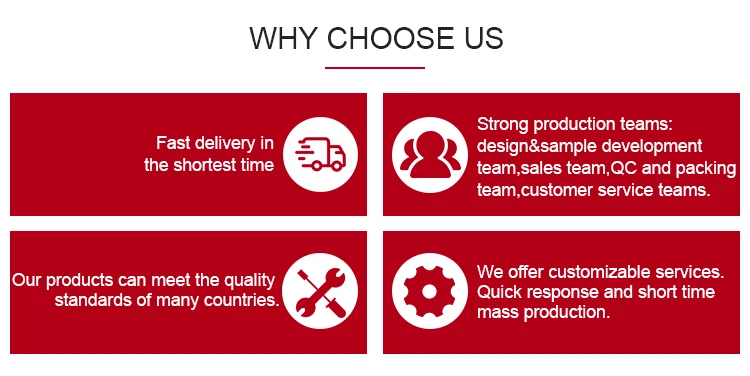 WHY CHOOSE US

Fast delivery in the shortest time

Strong production teams: design&sample development team,sales team,QC and packing team,customer service teams.

Our products can meet the quality standards of many countries.

We offer customizable services. Quick response and short time mass production.